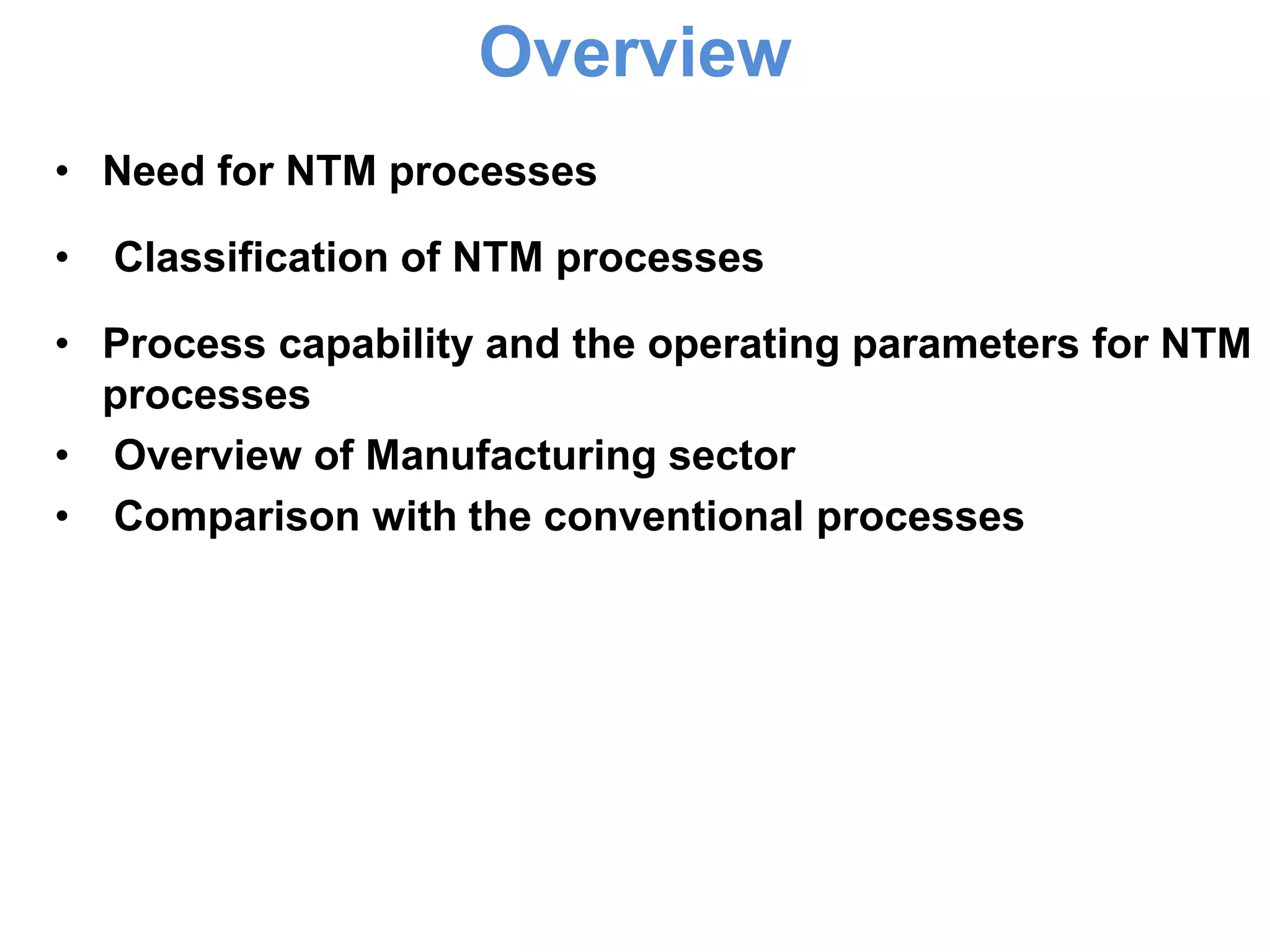 Overview

• Need for NTM processes

• Classification of NTM processes

• Process capability and the operating parameters for NTM processes

• Overview of Manufacturing sector

• Comparison with the conventional processes